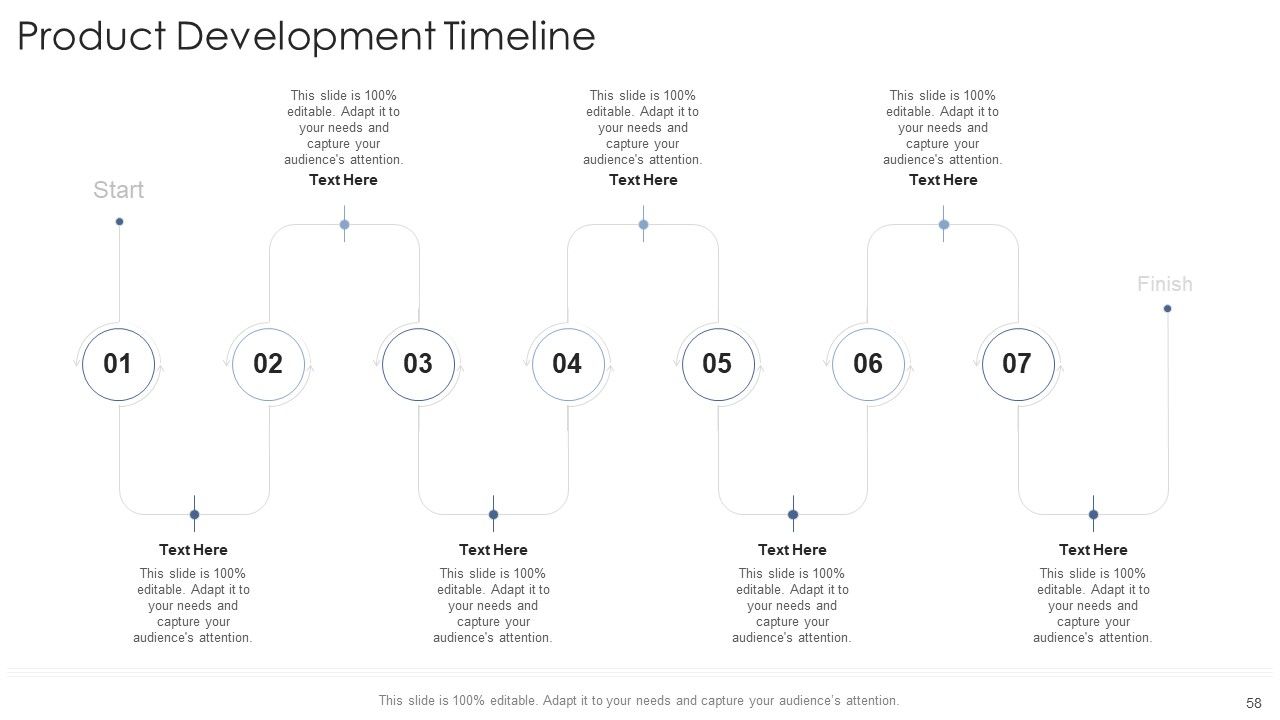 Product Development Timeline

This slide is 100% editable. Adapt it to your needs and capture your audience's attention.
Text Here

This slide is 100% editable. Adapt it to your needs and capture your audience's attention.
Text Here

This slide is 100% editable. Adapt it to your needs and capture your audience's attention.
Text Here

Start

Finish

01 02 03 04 05 06 07

Text Here
This slide is 100% editable. Adapt it to your needs and capture your audience's attention.

Text Here
This slide is 100% editable. Adapt it to your needs and capture your audience's attention.

Text Here
This slide is 100% editable. Adapt it to your needs and capture your audience's attention.

Text Here
This slide is 100% editable. Adapt it to your needs and capture your audience's attention.

This slide is 100% editable. Adapt it to your needs and capture your audience's attention.

58